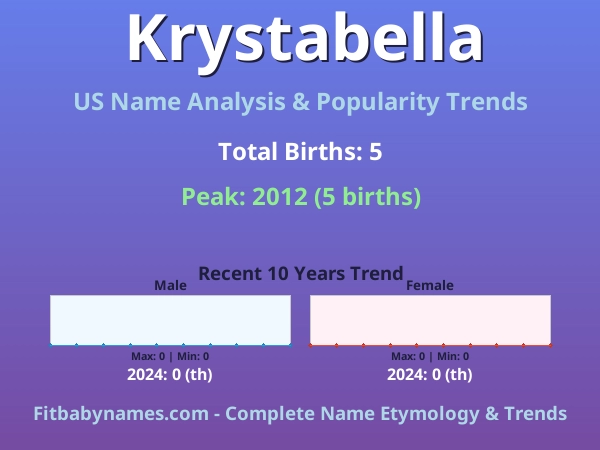 Krystabella

US Name Analysis & Popularity Trends

Total Births: 5

Peak: 2012 (5 births)

Recent 10 Years Trend

Male

Max: 0 | Min: 0

2024: 0 (th)

Female

Max: 0 | Min: 0

2024: 0 (th)

Fitbabynames.com - Complete Name Etymology & Trends